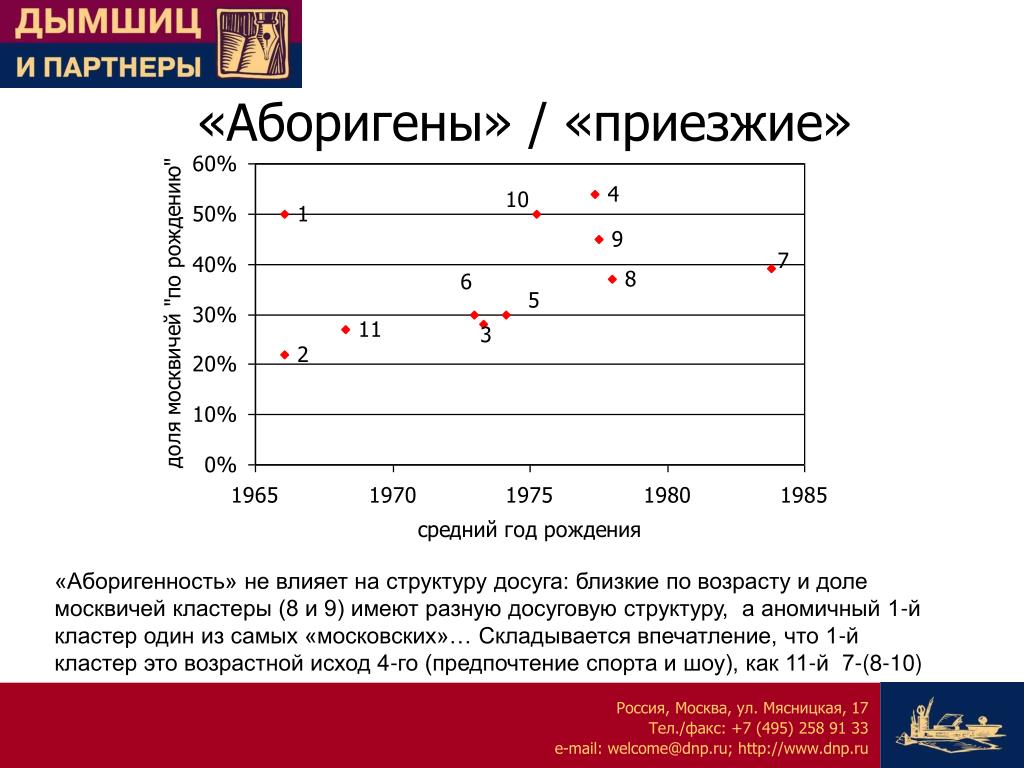 ДЫМШИЦ
И ПАРТНЕРЫ

«Аборигены» / «приезжие»

доля москвичей "по рождению"

60%
50%
40%
30%
20%
10%
0%

1
2
11
6
3
5
10
4
9
8
7

1965
1970
1975
1980
1985

средний год рождения

«Аборигенность» не влияет на структуру досуга: близкие по возрасту и доле москвичей кластеры (8 и 9) имеют разную досуговую структуру, а аномичный 1-й кластер один из самых «московских»… Складывается впечатление, что 1-й кластер это возрастной исход 4-го (предпочтение спорта и шоу), как 11-й 7-(8-10)

Россия, Москва, ул. Мясницкая, 17
Тел./факс: +7 (495) 258 91 33
e-mail: welcome@dnp.ru; http://www.dnp.ru